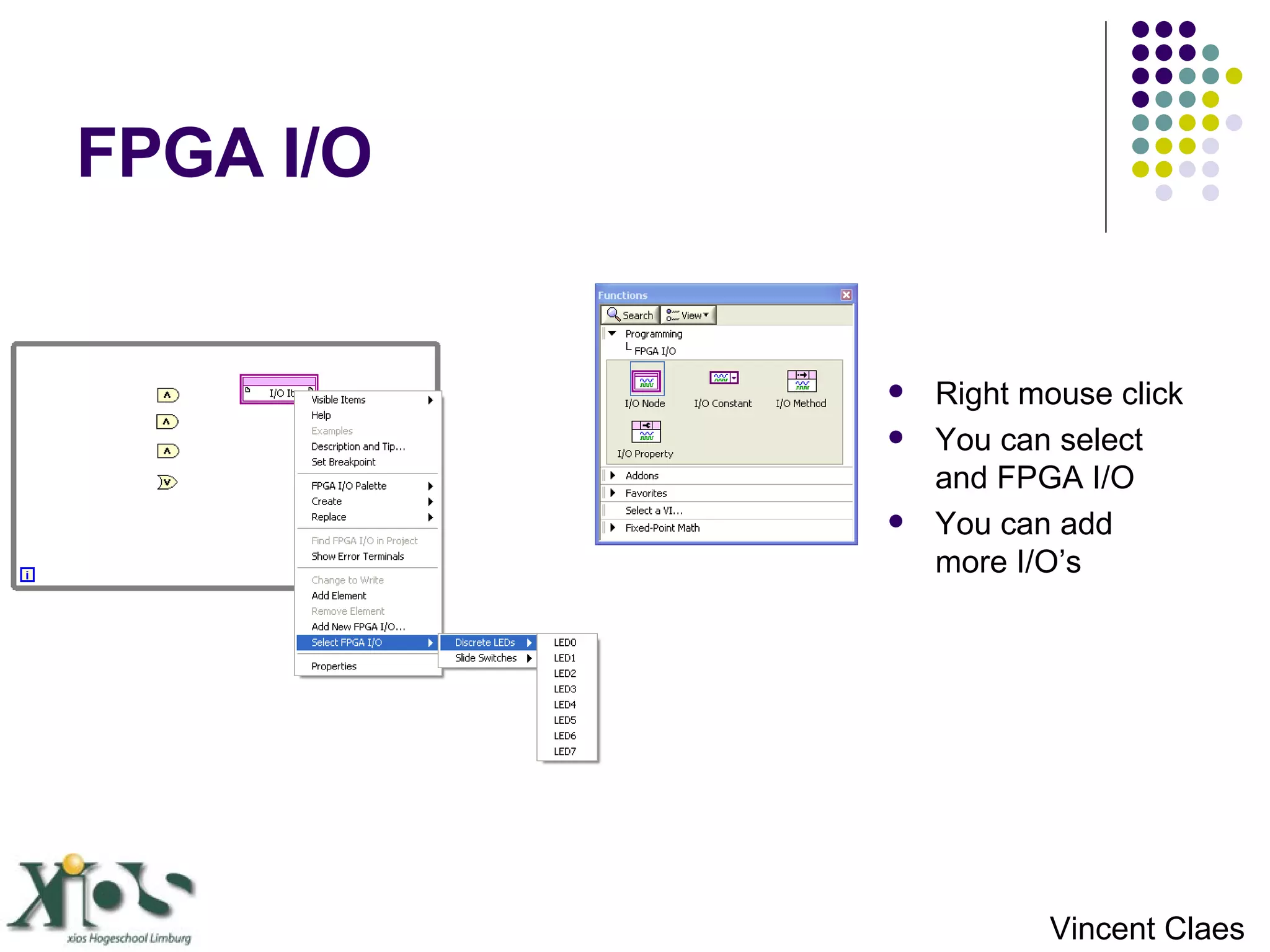 FPGA I/O

I/O It

Visible Items
Help
Examples
Description and Tip...
Set Breakpoint
FPGA I/O Palette
Create
Replace
Find FPGA I/O in Project
Show Error Terminals
Change to Write
Add Element
Remove Element
Add New FPGA I/O...
Select FPGA I/O
Properties

Discrete LEDs
Slide Switches

LED0
LED1
LED2
LED3
LED4
LED5
LED6
LED7

Functions
Search
View
Programming
FPGA I/O
I/O Node
I/O Constant
I/O Method
I/O Property
Addons
Favorites
Select a VI...
Fixed-Point Math

- Right mouse click
- You can select and FPGA I/O
- You can add more I/O's

xios Hogeschool Limburg

Vincent Claes